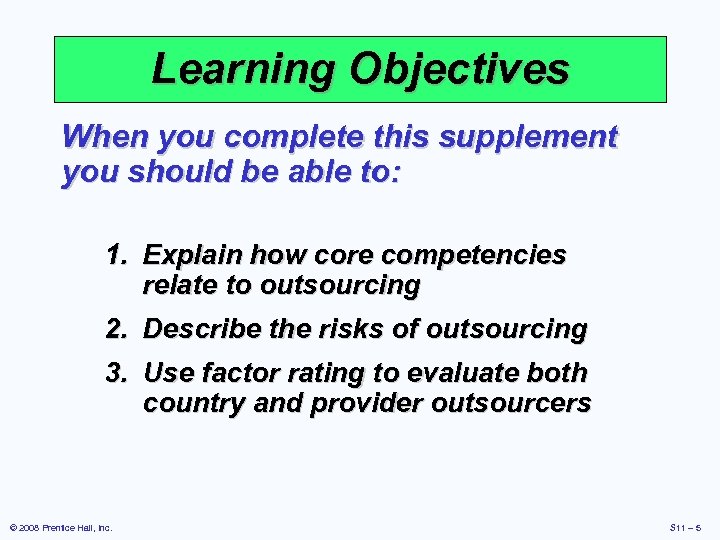 Learning Objectives

When you complete this supplement you should be able to:

1. Explain how core competencies relate to outsourcing
2. Describe the risks of outsourcing
3. Use factor rating to evaluate both country and provider outsourcers

© 2008 Prentice Hall, Inc.

S11 – 5